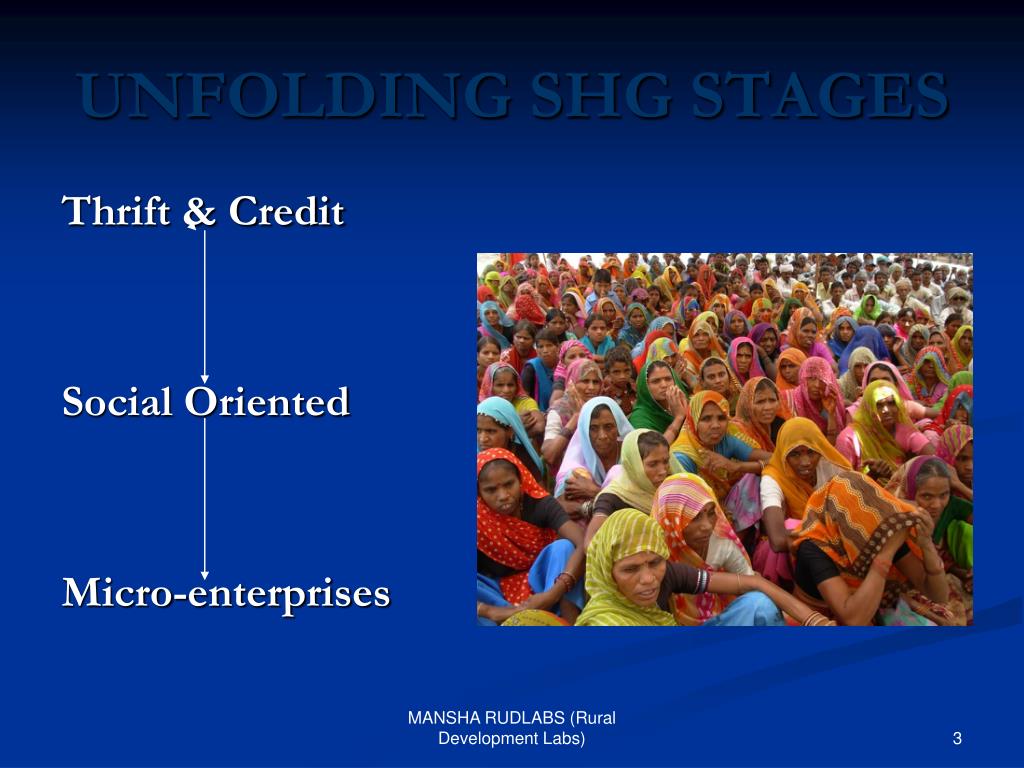 UNFOLDING SHG STAGES

Thrift & Credit

Social Oriented

Micro-enterprises

MANSHA RUDLABS (Rural Development Labs)

3